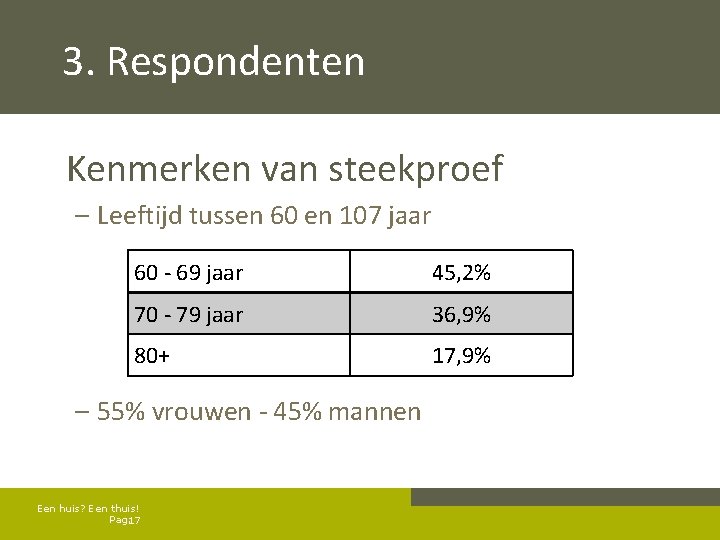 3. Respondenten

Kenmerken van steekproef

– Leeftijd tussen 60 en 107 jaar

| 60 - 69 jaar | 45,2% |
|---|---|
| 70 - 79 jaar | 36,9% |
| 80+ | 17,9% |

– 55% vrouwen - 45% mannen

Een huis? Een thuis!
Pag17